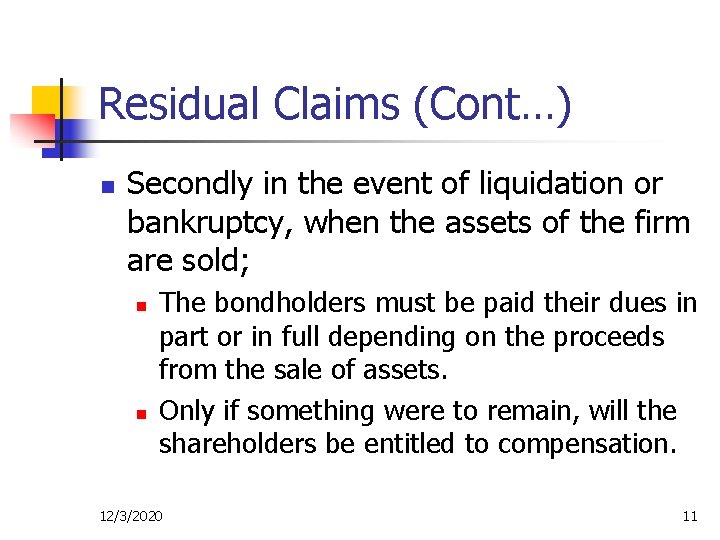 Residual Claims (Cont…)

Secondly in the event of liquidation or bankruptcy, when the assets of the firm are sold;

The bondholders must be paid their dues in part or in full depending on the proceeds from the sale of assets.

Only if something were to remain, will the shareholders be entitled to compensation.

12/3/2020

11